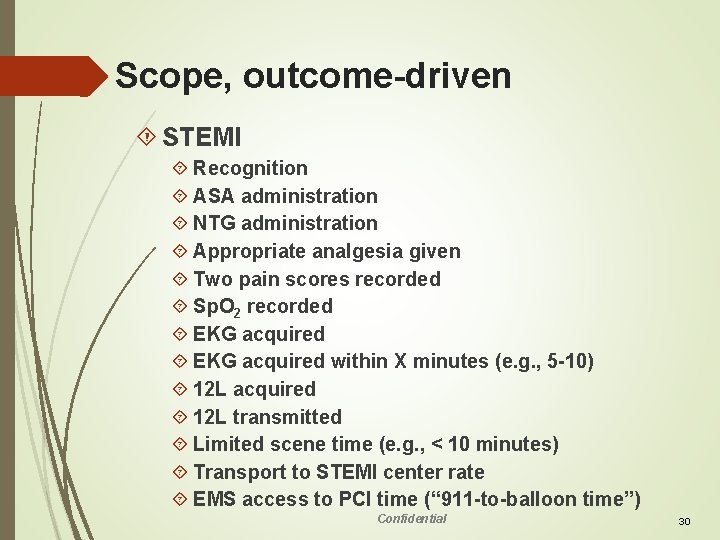 Scope, outcome-driven

STEMI

Recognition

ASA administration

NTG administration

Appropriate analgesia given

Two pain scores recorded

$SpO_2$ recorded

EKG acquired

EKG acquired within X minutes (e.g., 5-10)

12L acquired

12L transmitted

Limited scene time (e.g., < 10 minutes)

Transport to STEMI center rate

EMS access to PCI time (“911-to-balloon time”)

Confidential

30